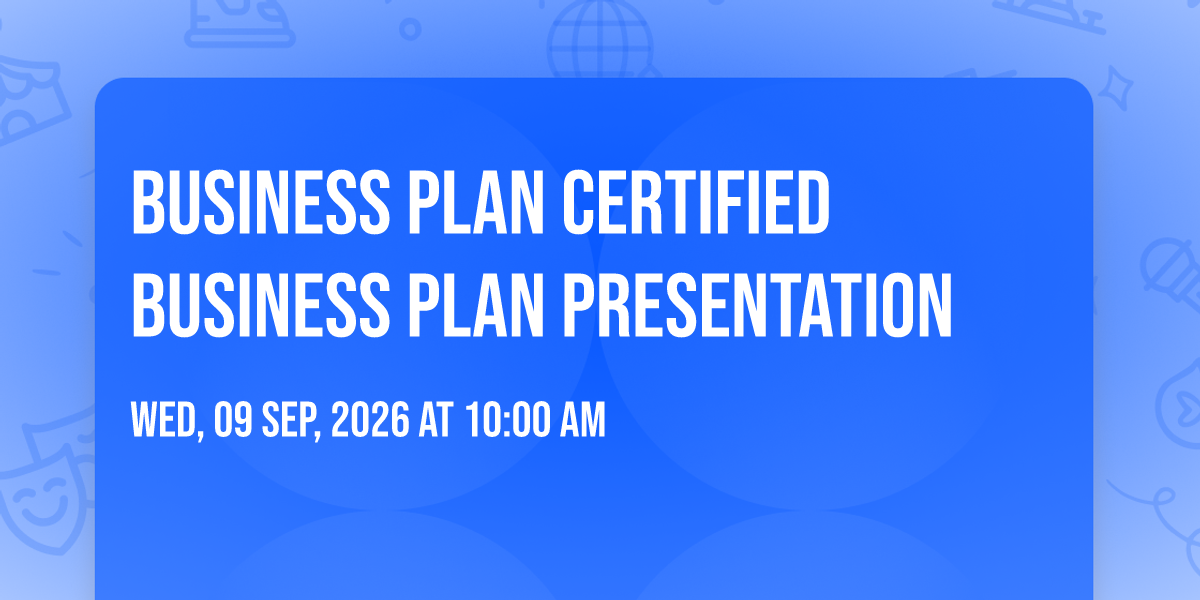 BUSINESS PLAN CERTIFIED BUSINESS PLAN PRESENTATION

WED, 09 SEP, 2026 AT 10:00 AM